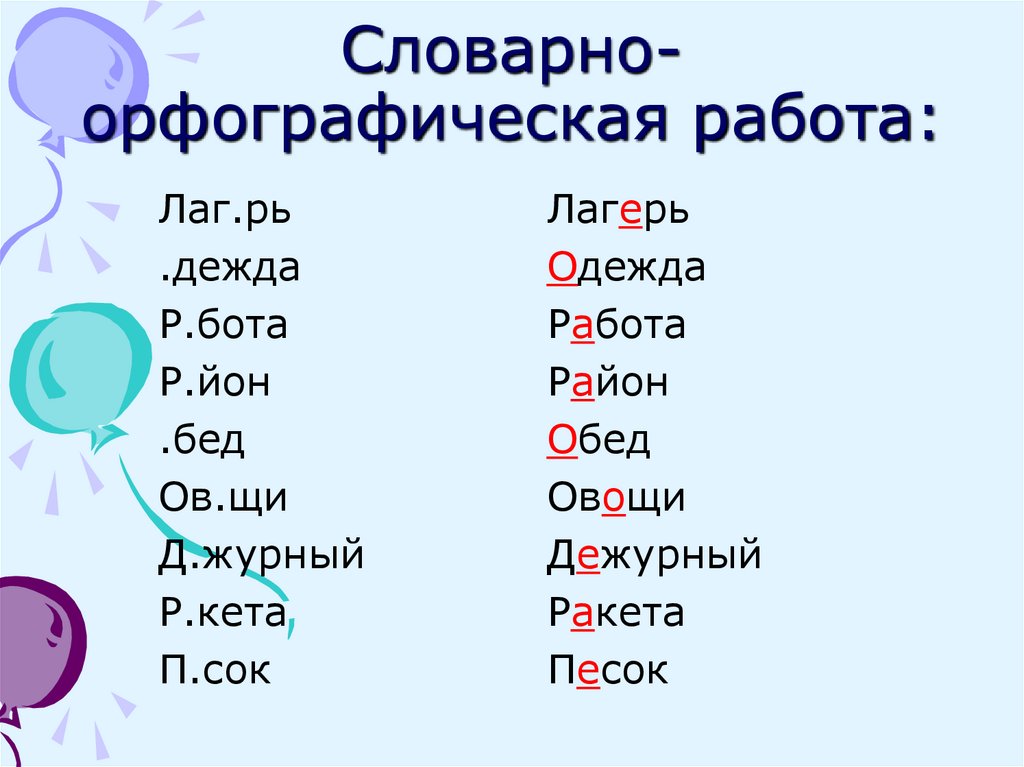 Словарно-орфографическая работа:

Лаг.рь
.дежда
Р.бота
Р.йон
.бед
Ов.щи
Д.журный
Р.кета
П.сок

Лагерь
Одежда
Работа
Район
Обед
Овощи
Дежурный
Ракета
Песок